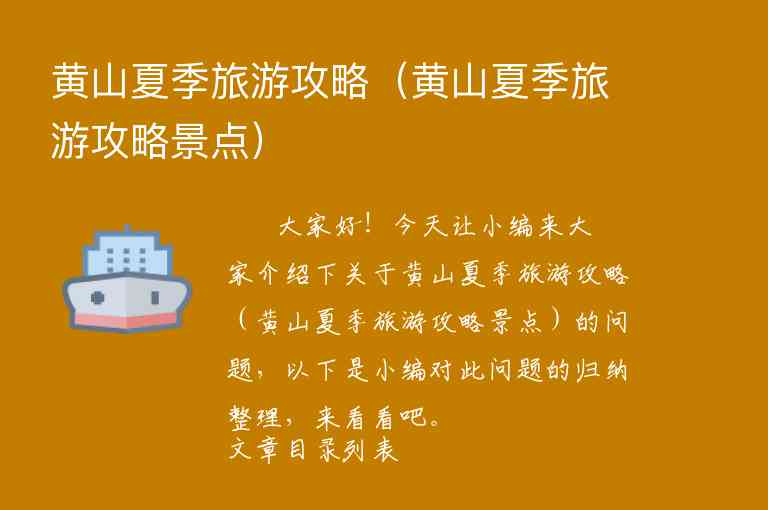 黄山夏季旅游攻略（黄山夏季旅游攻略景点）

大家好！今天让小编来大家介绍下关于黄山夏季旅游攻略（黄山夏季旅游攻略景点）的问题，以下是小编对此问题的归纳整理，来看看吧。

文章目录列表